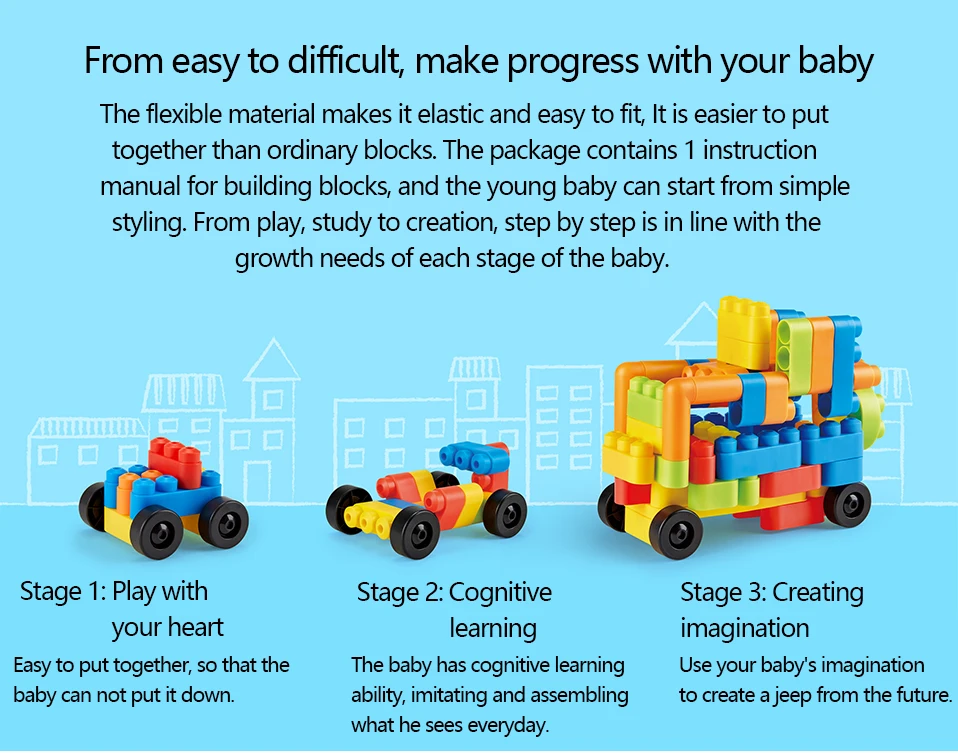 From easy to difficult, make progress with your baby

The flexible material makes it elastic and easy to fit, It is easier to put together than ordinary blocks. The package contains 1 instruction manual for building blocks, and the young baby can start from simple styling. From play, study to creation, step by step is in line with the growth needs of each stage of the baby.

Stage 1: Play with your heart

Easy to put together, so that the baby can not put it down.

Stage 2: Cognitive learning

The baby has cognitive learning ability, imitating and assembling what he sees everyday.

Stage 3: Creating imagination

Use your baby's imagination to create a jeep from the future.